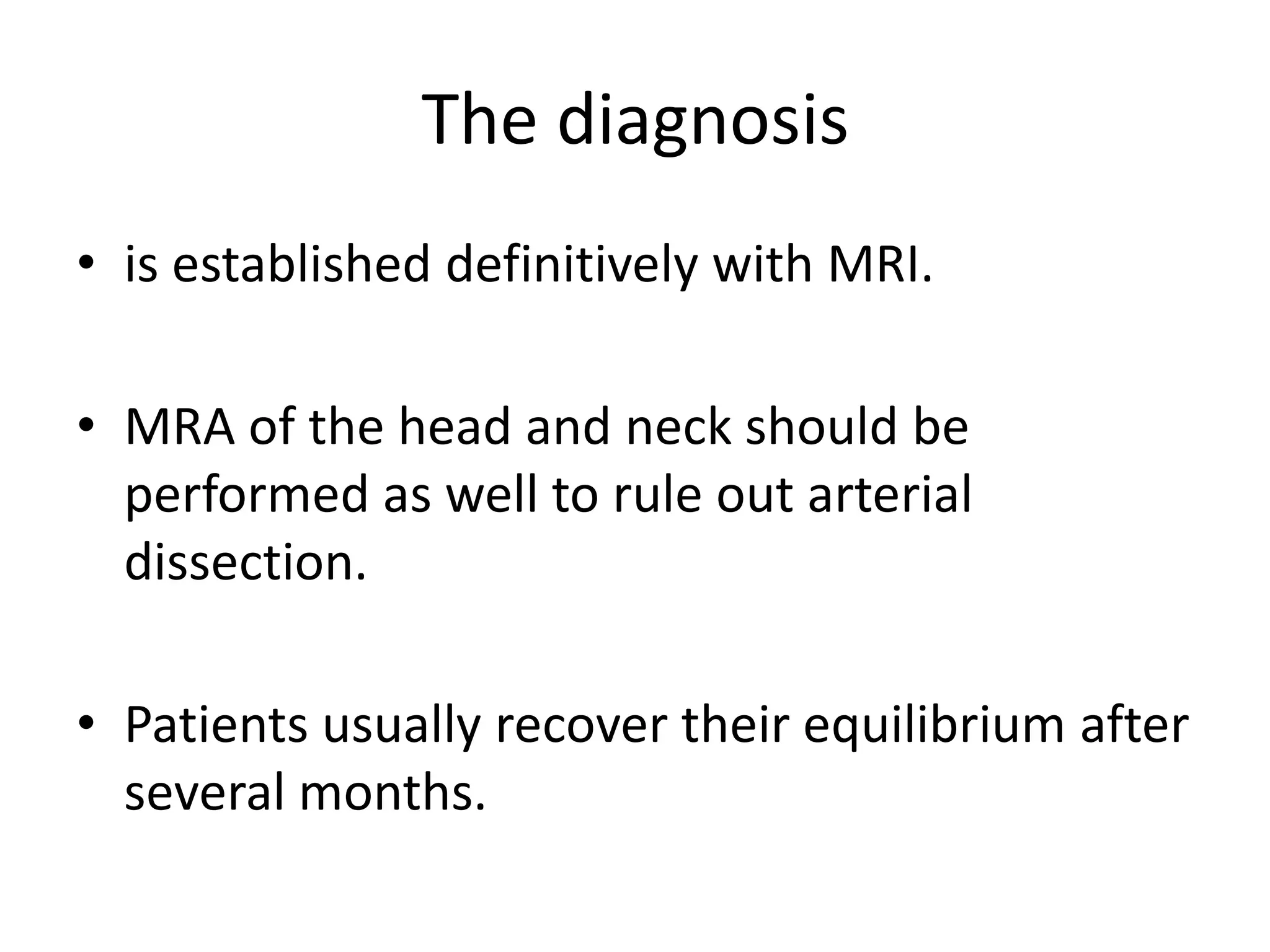 The diagnosis

• is established definitively with MRI.

• MRA of the head and neck should be performed as well to rule out arterial dissection.

• Patients usually recover their equilibrium after several months.